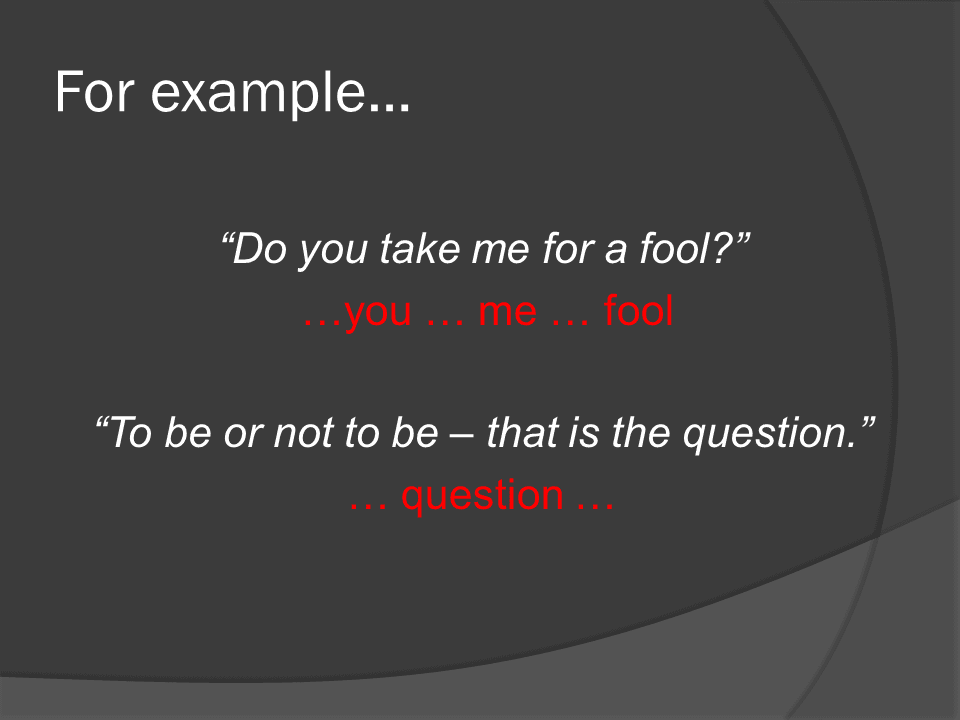 For example…

“Do you take me for a fool?”

…you … me … fool

“To be or not to be – that is the question.”

… question …